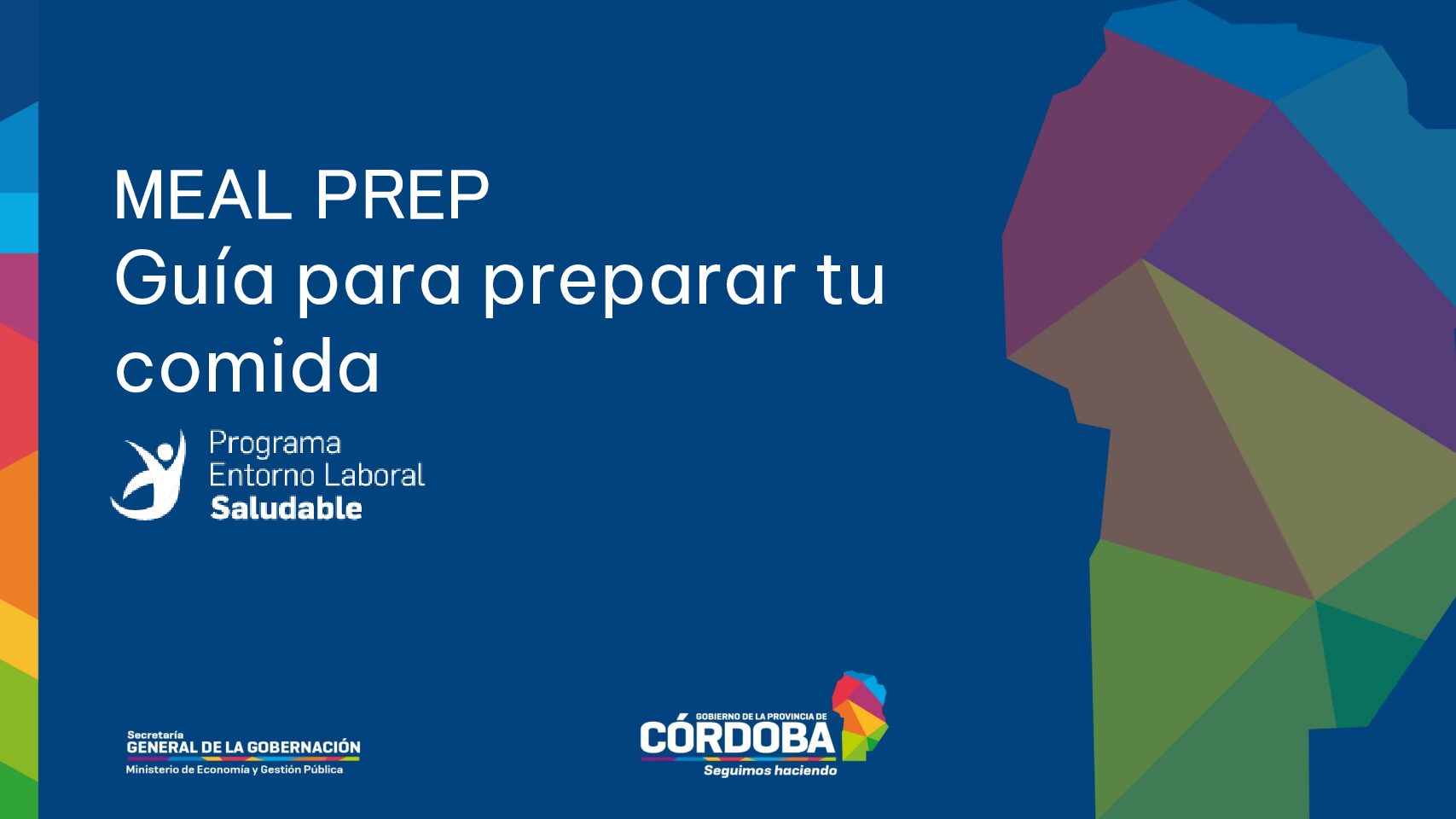 MEAL PREP
Guía para preparar tu comida

Programa
Entorno Laboral
Saludable

Secretaría
GENERAL DE LA GOBERNACIÓN
Ministerio de Economía y Gestión Pública

GOBIERNO DE LA PROVINCIA DE
CÓRDOBA
Seguimos haciendo